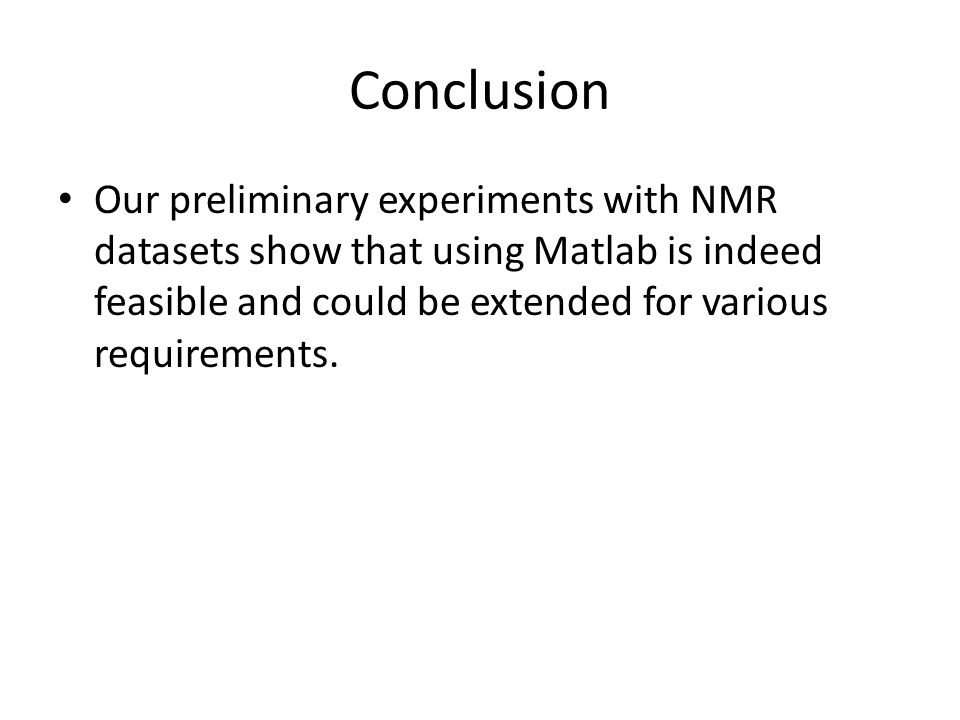 Conclusion

• Our preliminary experiments with NMR datasets show that using Matlab is indeed feasible and could be extended for various requirements.